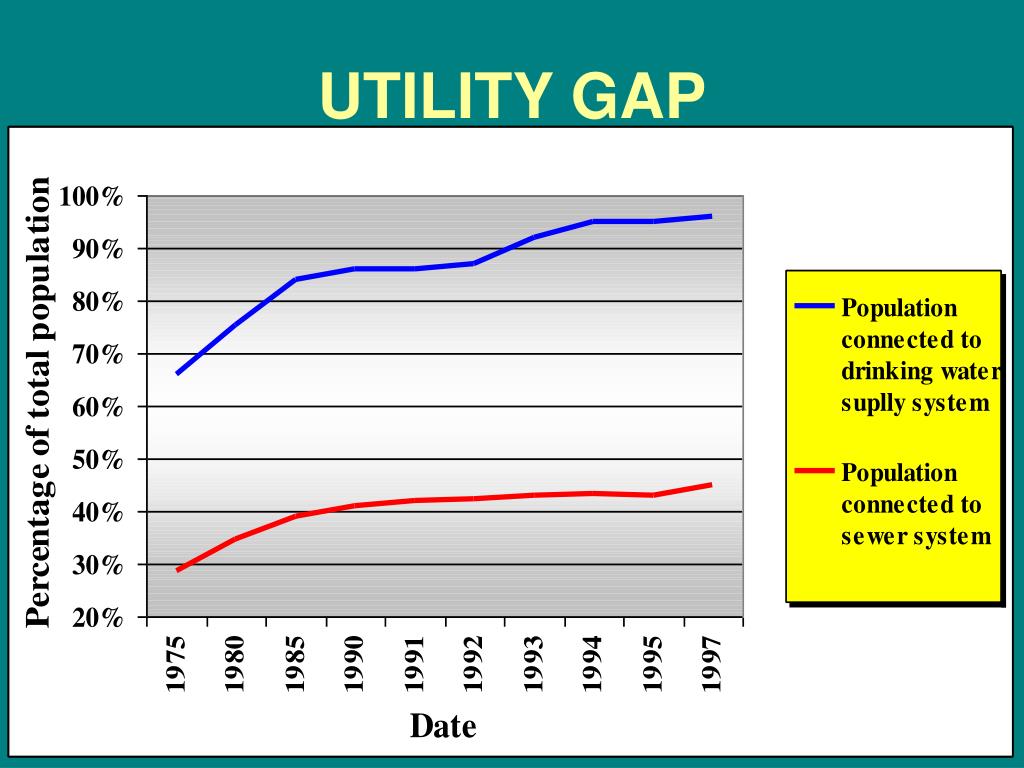 UTILITY GAP

Percentage of total population

100%
90%
80%
70%
60%
50%
40%
30%
20%

1975
1980
1985
1990
1991
1992
1993
1994
1995
1997

Date

Population connected to drinking water suplly system

Population connected to sewer system